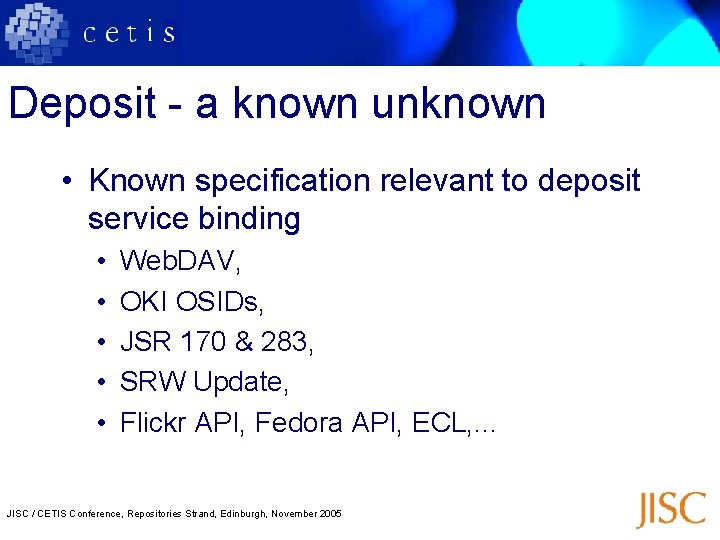 cetis

Deposit - a known unknown

• Known specification relevant to deposit service binding
  • WebDAV,
  • OKI OSIDs,
  • JSR 170 & 283,
  • SRW Update,
  • Flickr API, Fedora API, ECL,…

JISC / CETIS Conference, Repositories Strand, Edinburgh, November 2005

JISC